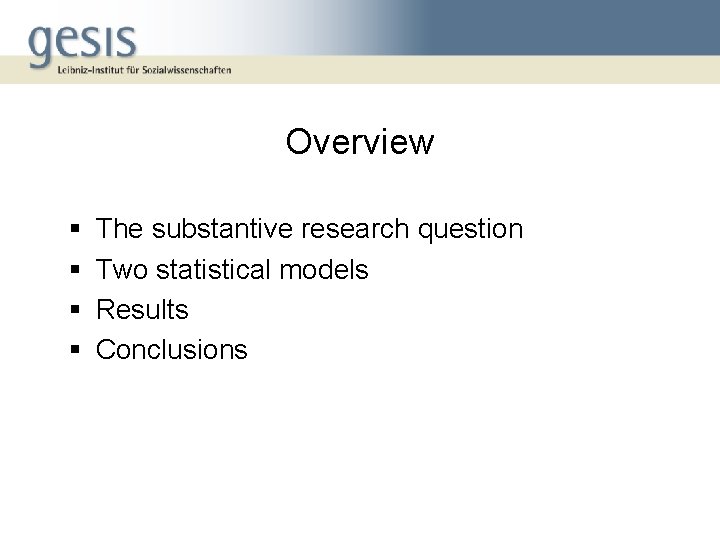 gesis
Leibniz-Institut für Sozialwissenschaften

Overview

▪ The substantive research question
▪ Two statistical models
▪ Results
▪ Conclusions